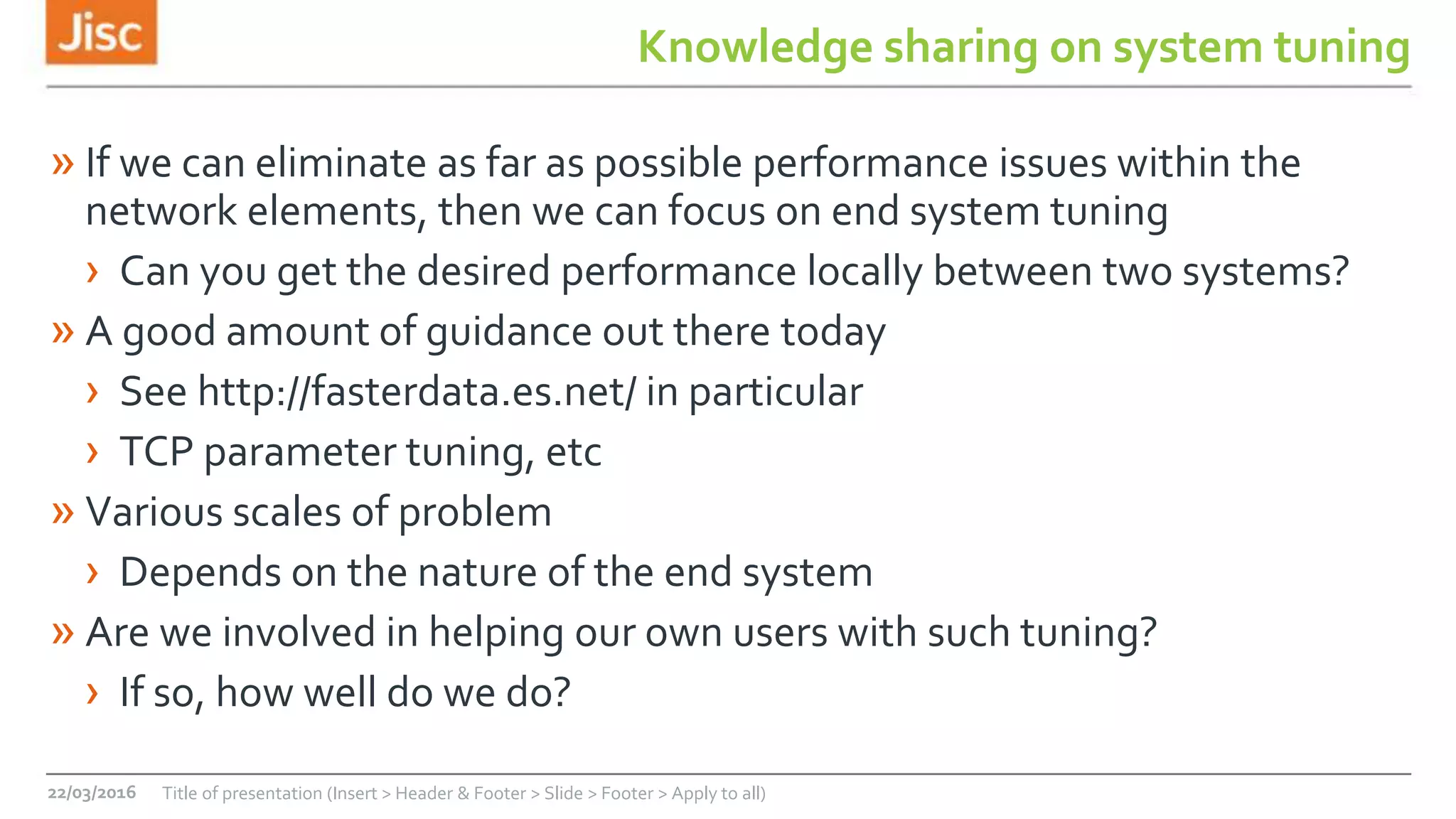 Jisc

Knowledge sharing on system tuning

» If we can eliminate as far as possible performance issues within the network elements, then we can focus on end system tuning

› Can you get the desired performance locally between two systems?

» A good amount of guidance out there today

› See http://fasterdata.es.net/ in particular

› TCP parameter tuning, etc

» Various scales of problem

› Depends on the nature of the end system

» Are we involved in helping our own users with such tuning?

› If so, how well do we do?

22/03/2016 Title of presentation (Insert > Header & Footer > Slide > Footer > Apply to all)